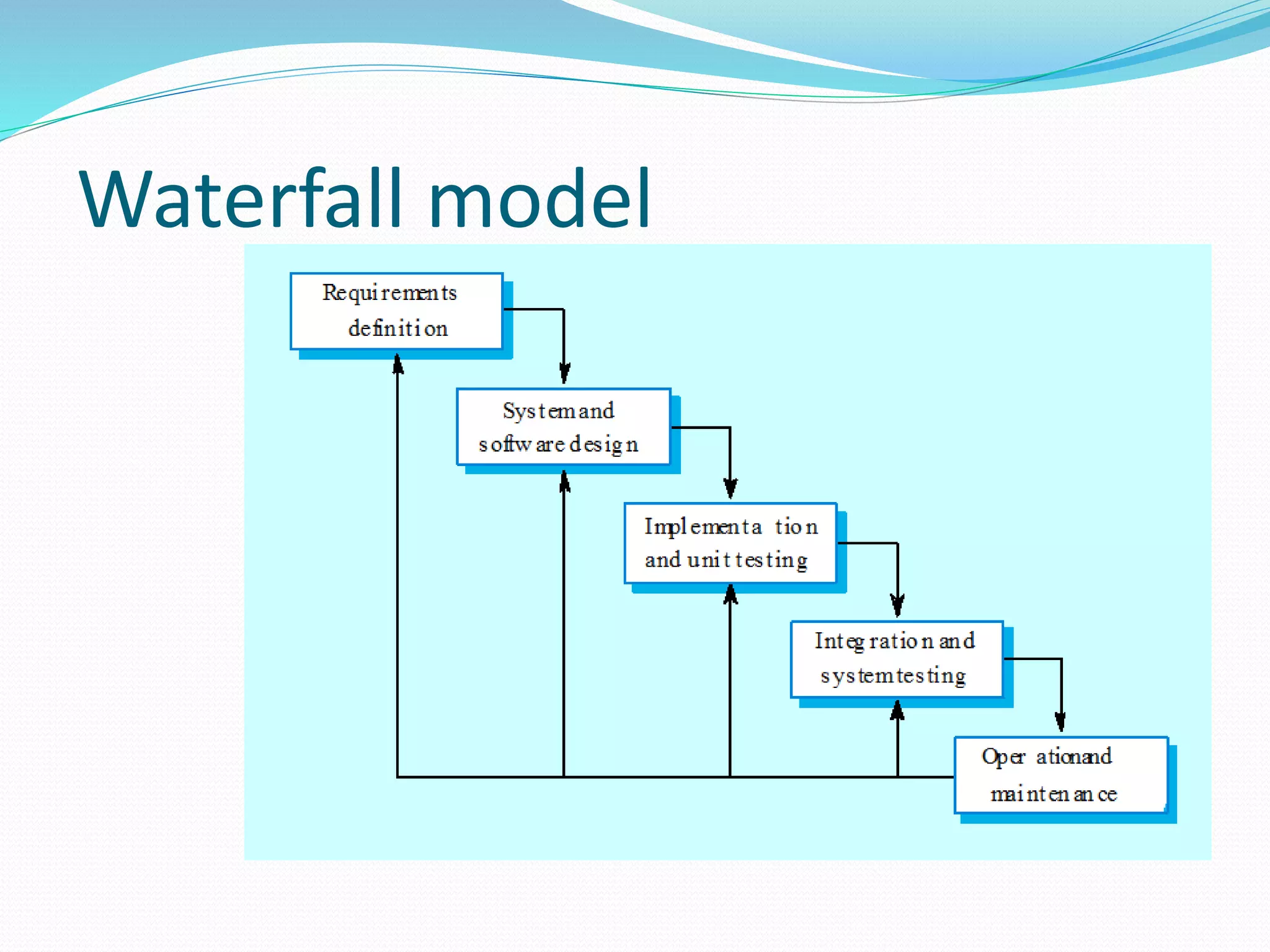 Waterfall model

Requirements definition

System and software design

Implementation and unit testing

Integration and system testing

Operation and maintenance